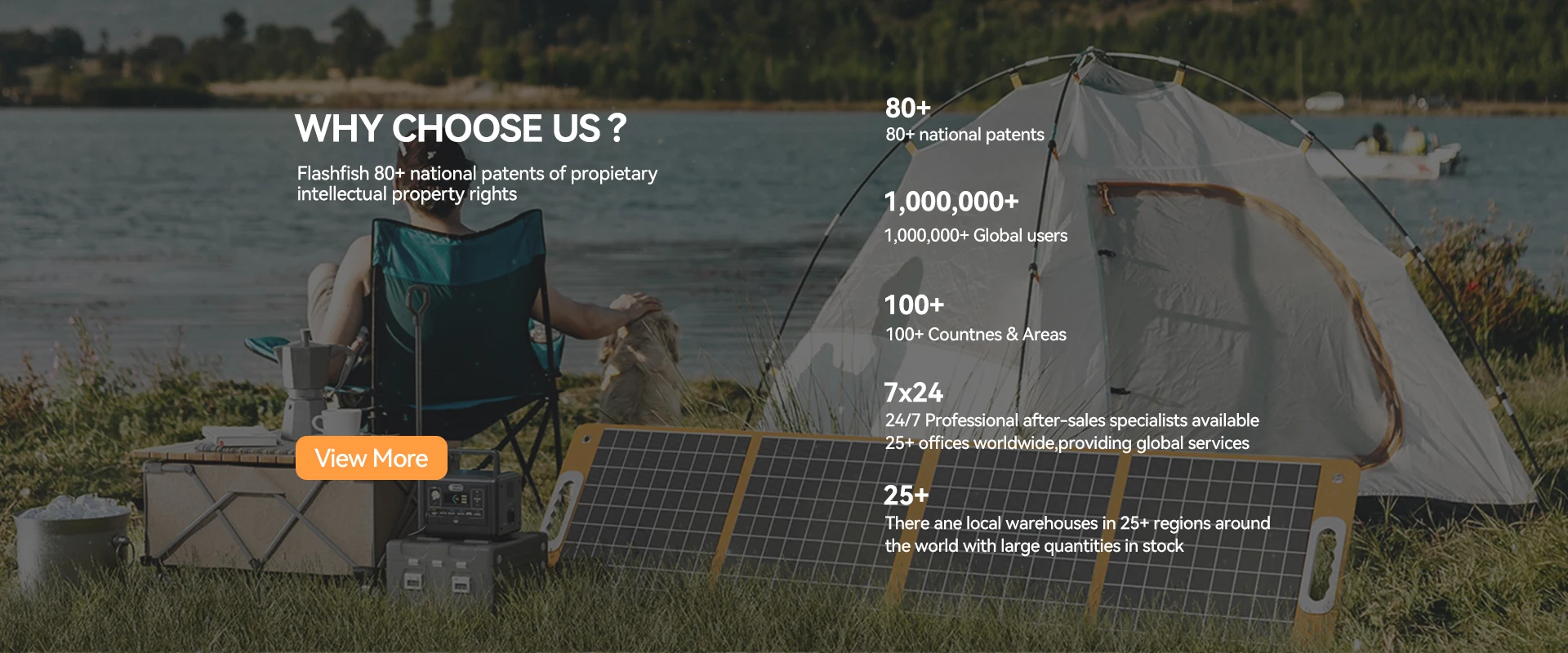 WHY CHOOSE US ?

Flashfish 80+ national patents of propietary intellectual property rights

View More

80+
80+ national patents

1,000,000+
1,000,000+ Global users

100+
100+ Countnes & Areas

7x24
24/7 Professional after-sales specialists available
25+ offices worldwide,providing global services

25+
There ane local warehouses in 25+ regions around the world with large quantities in stock